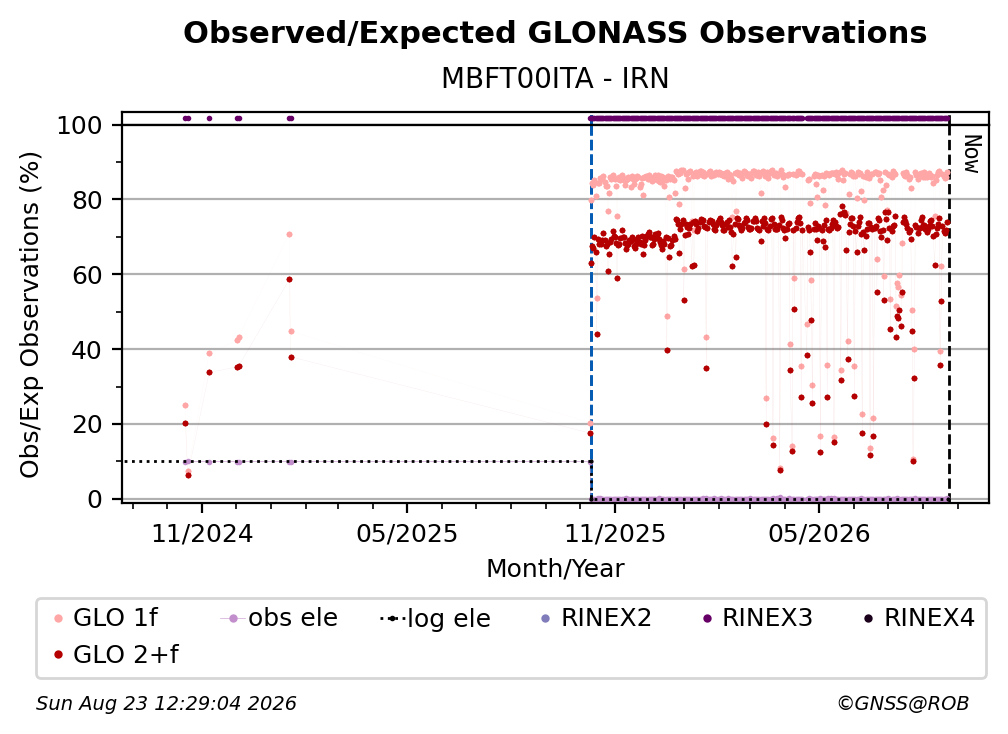 Observed/Expected GLONASS Observations
MBFT00ITA - IRN

Obs/Exp Observations (%)
100
80
60
40
20
0

Now

11/2024
05/2025
11/2025
05/2026
Month/Year

GLO 1f
obs ele
log ele
RINEX2
RINEX3
RINEX4
GLO 2+f

Sun Aug 23 12:29:04 2026
©GNSS@ROB